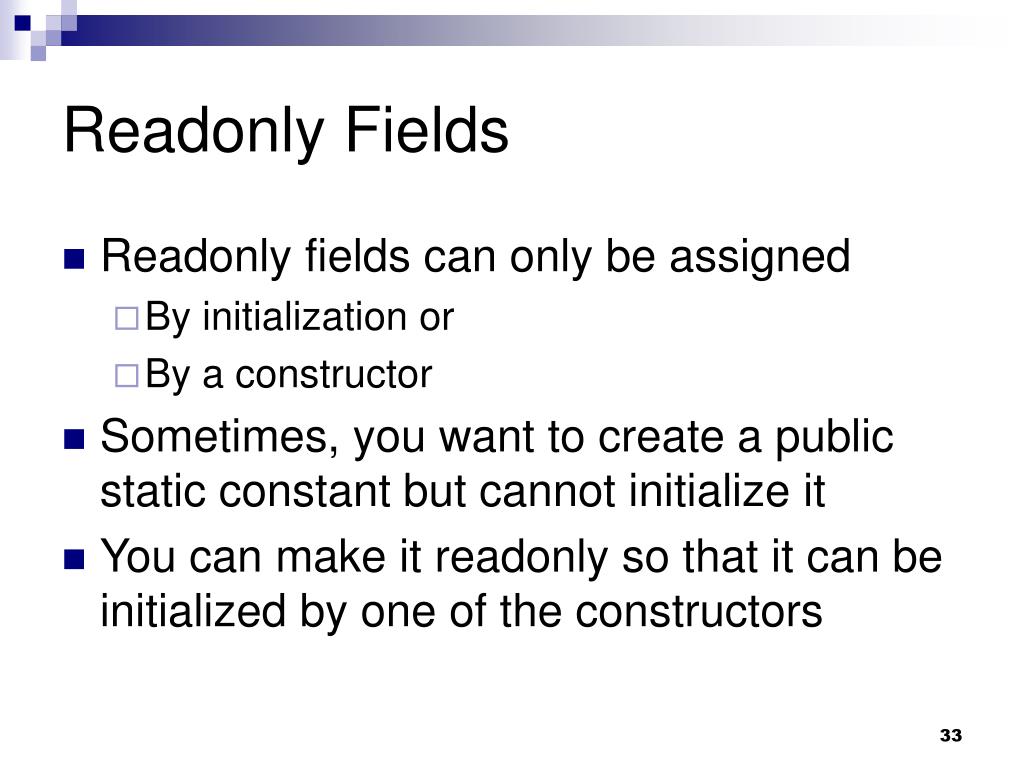 Readonly Fields

Readonly fields can only be assigned

By initialization or

By a constructor

Sometimes, you want to create a public static constant but cannot initialize it

You can make it readonly so that it can be initialized by one of the constructors

33